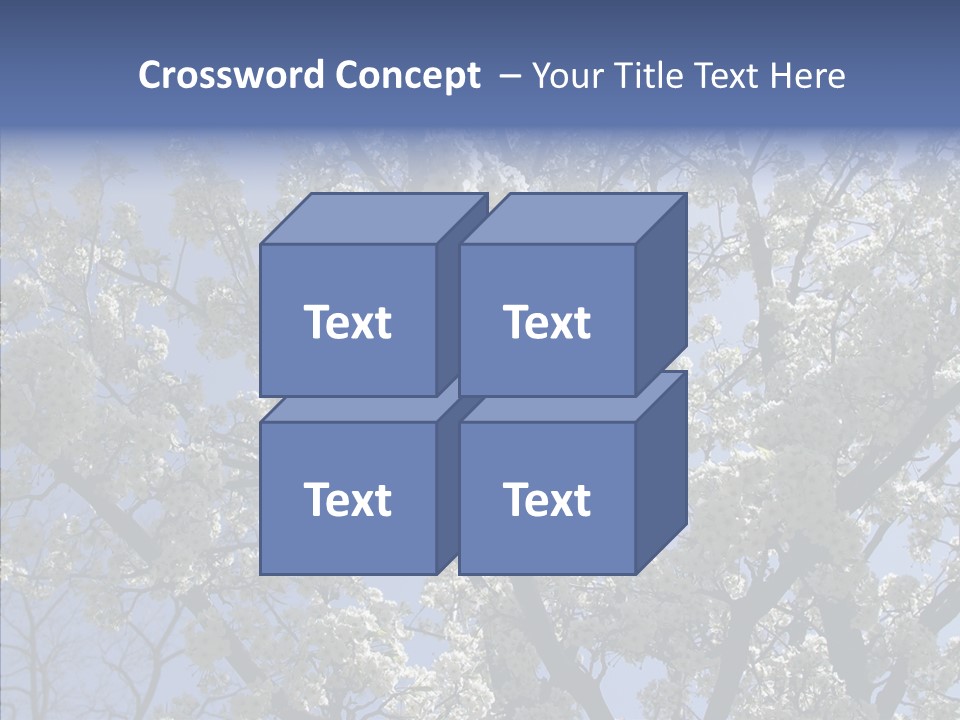 Crossword Concept – Your Title Text Here

Text

Text

Text

Text